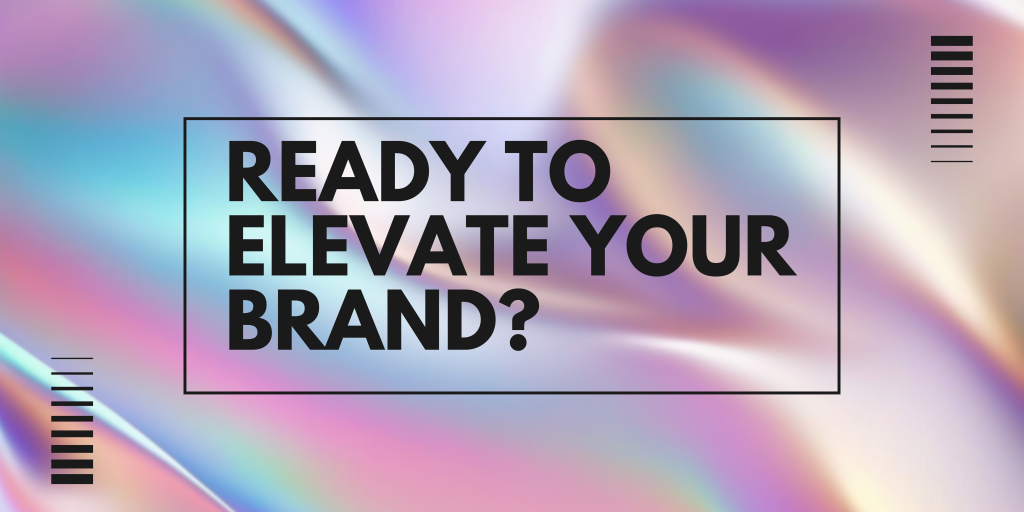 READY TO ELEVATE YOUR BRAND?